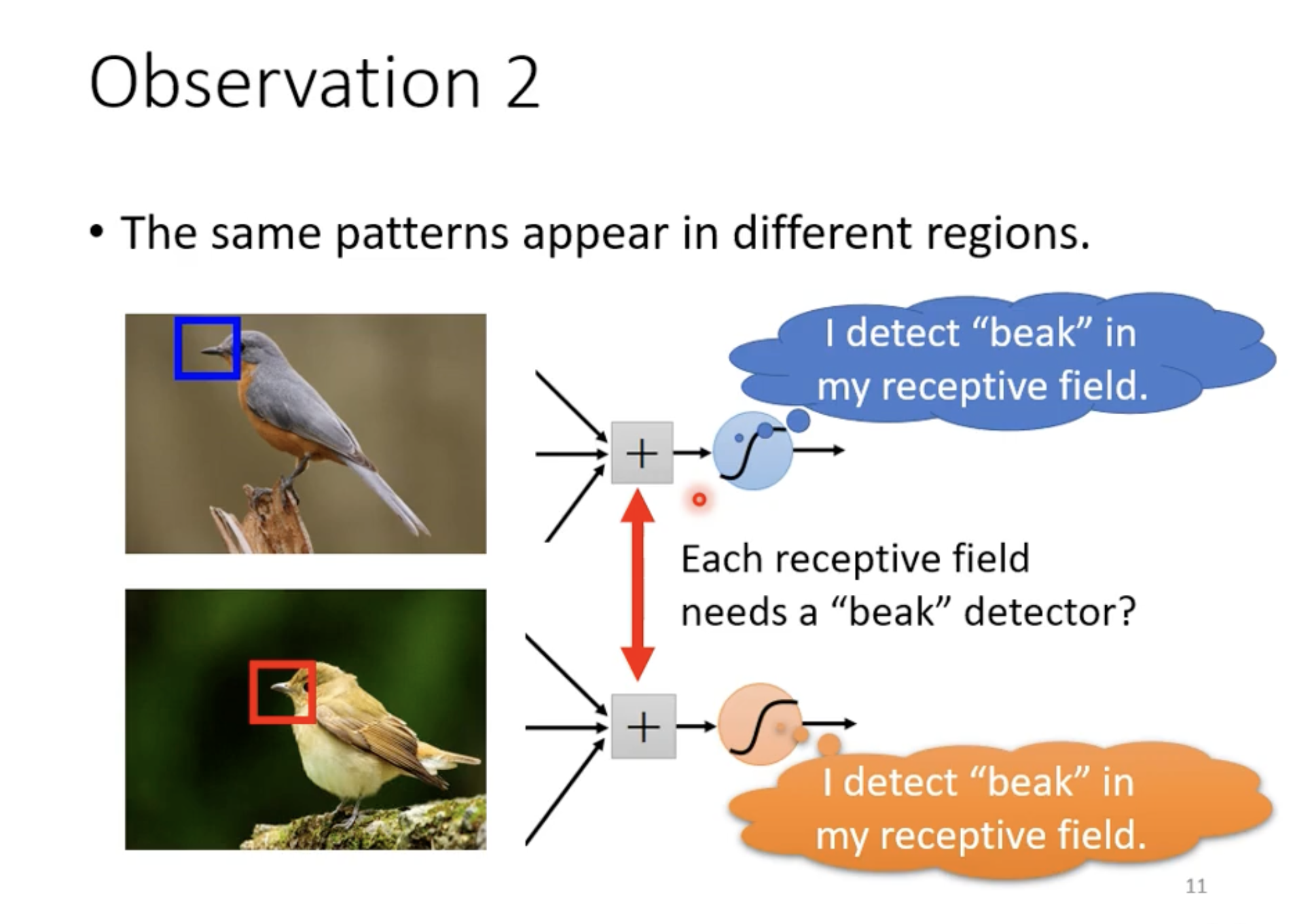 Observation 2

• The same patterns appear in different regions.

I detect “beak” in my receptive field.

+

Each receptive field needs a “beak” detector?

+

I detect “beak” in my receptive field.

11